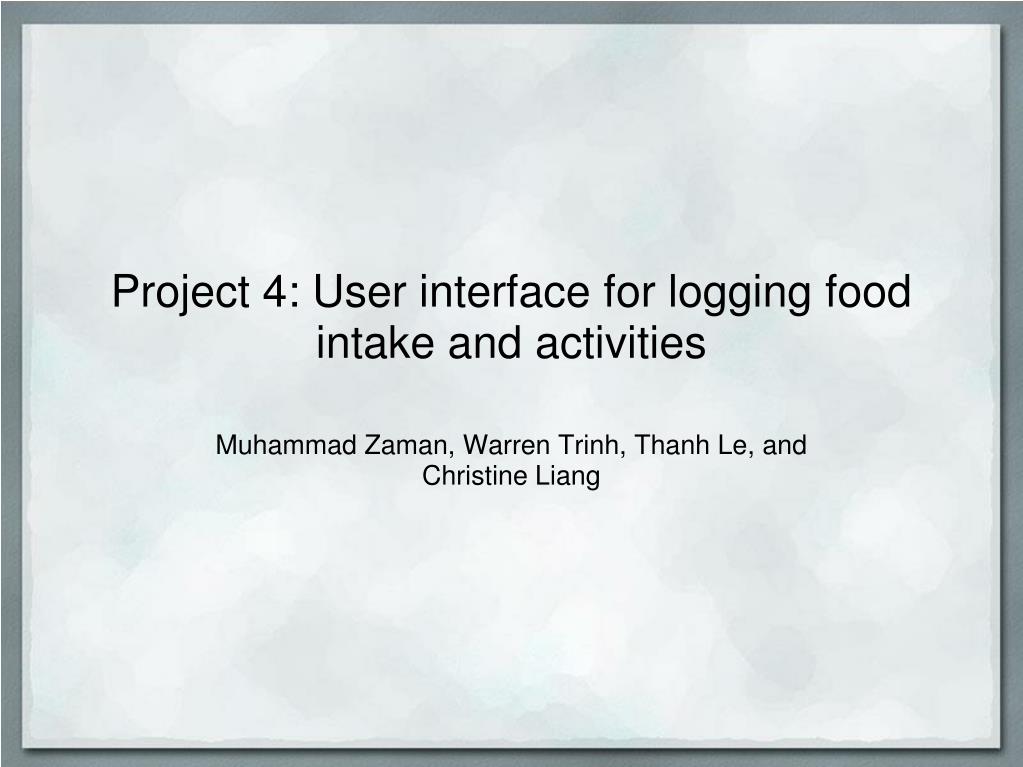 Project 4: User interface for logging food intake and activities

Muhammad Zaman, Warren Trinh, Thanh Le, and Christine Liang